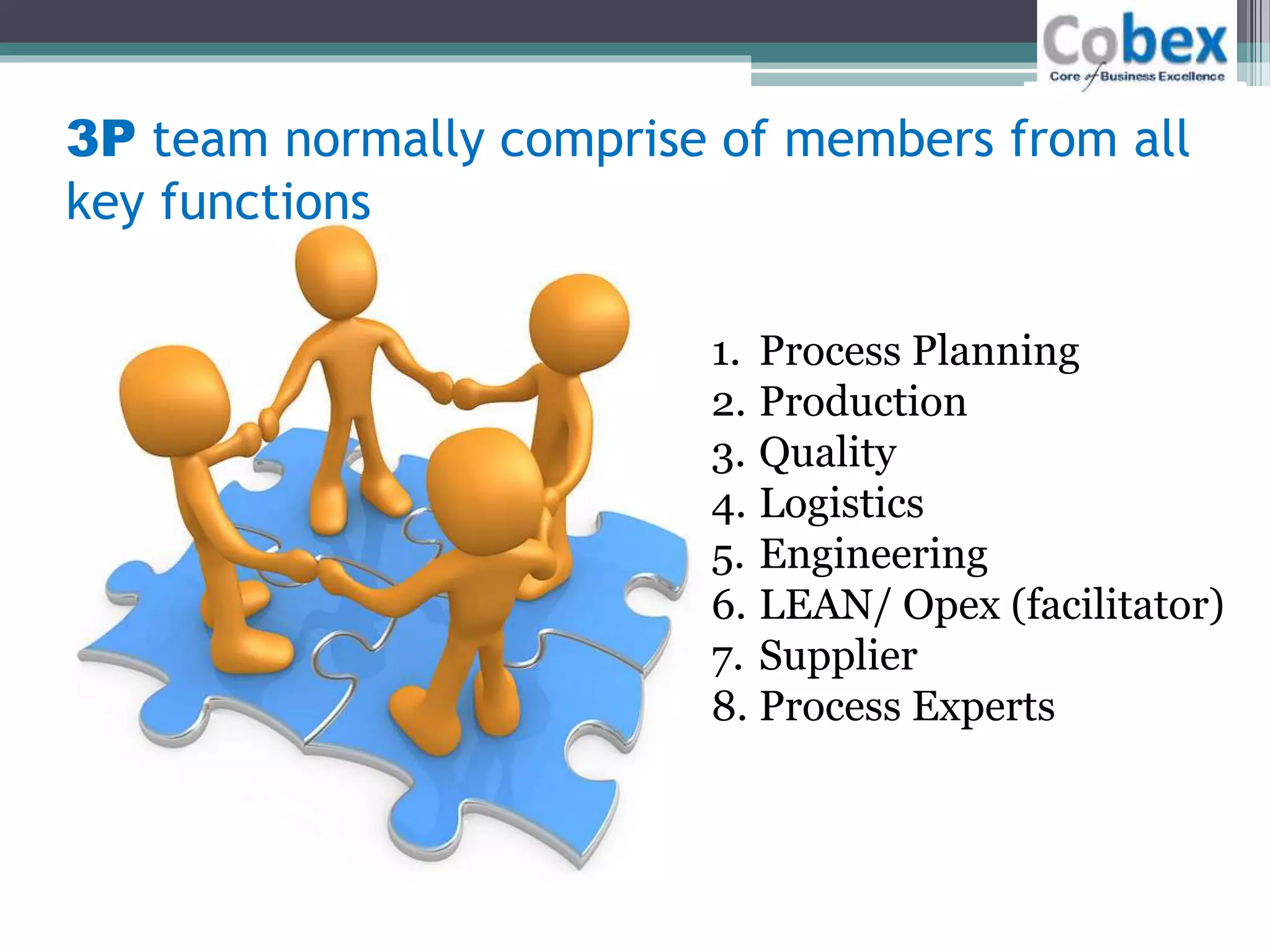 Cobex
Core of Business Excellence

3P team normally comprise of members from all key functions

1. Process Planning
2. Production
3. Quality
4. Logistics
5. Engineering
6. LEAN/ Opex (facilitator)
7. Supplier
8. Process Experts